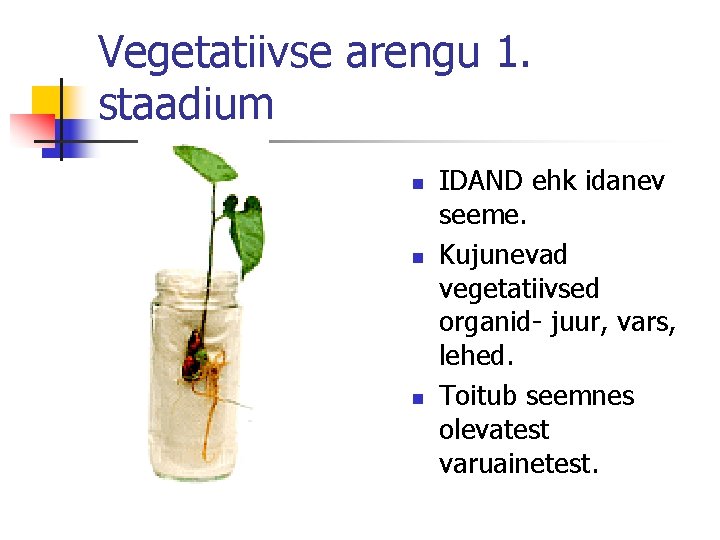 Vegetatiivse arengu 1. staadium

- IDAND ehk idanev seeme.
- Kujunevad vegetatiivsed organid- juur, vars, lehed.
- Toitub seemnes olevatest varuainetest.